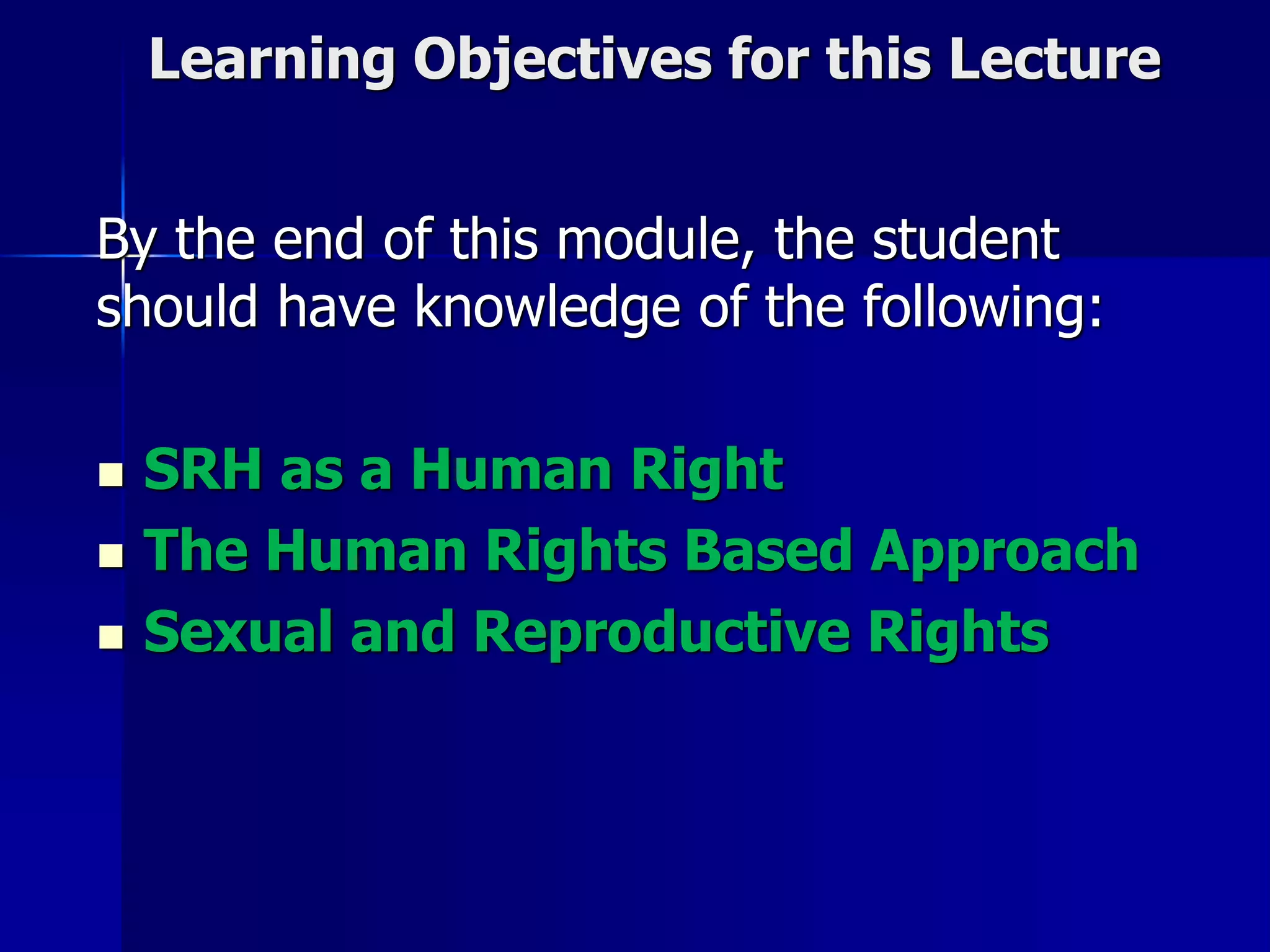 Learning Objectives for this Lecture

By the end of this module, the student should have knowledge of the following:

- SRH as a Human Right
- The Human Rights Based Approach
- Sexual and Reproductive Rights